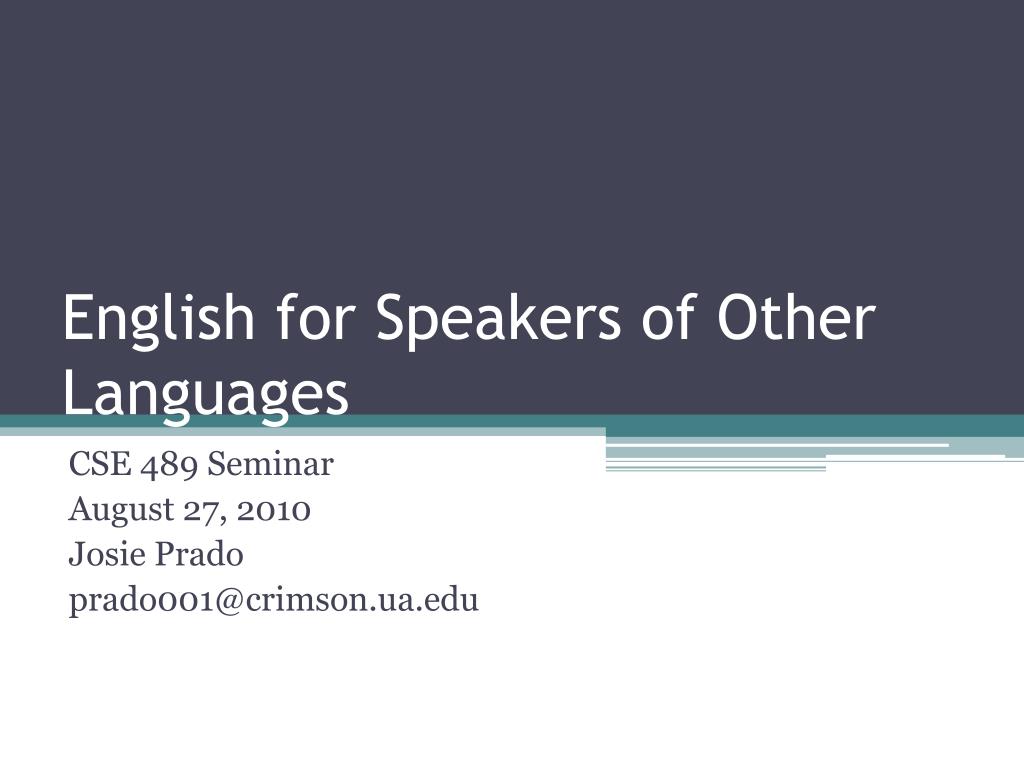 English for Speakers of Other Languages

CSE 489 Seminar
August 27, 2010
Josie Prado
prado001@crimson.ua.edu